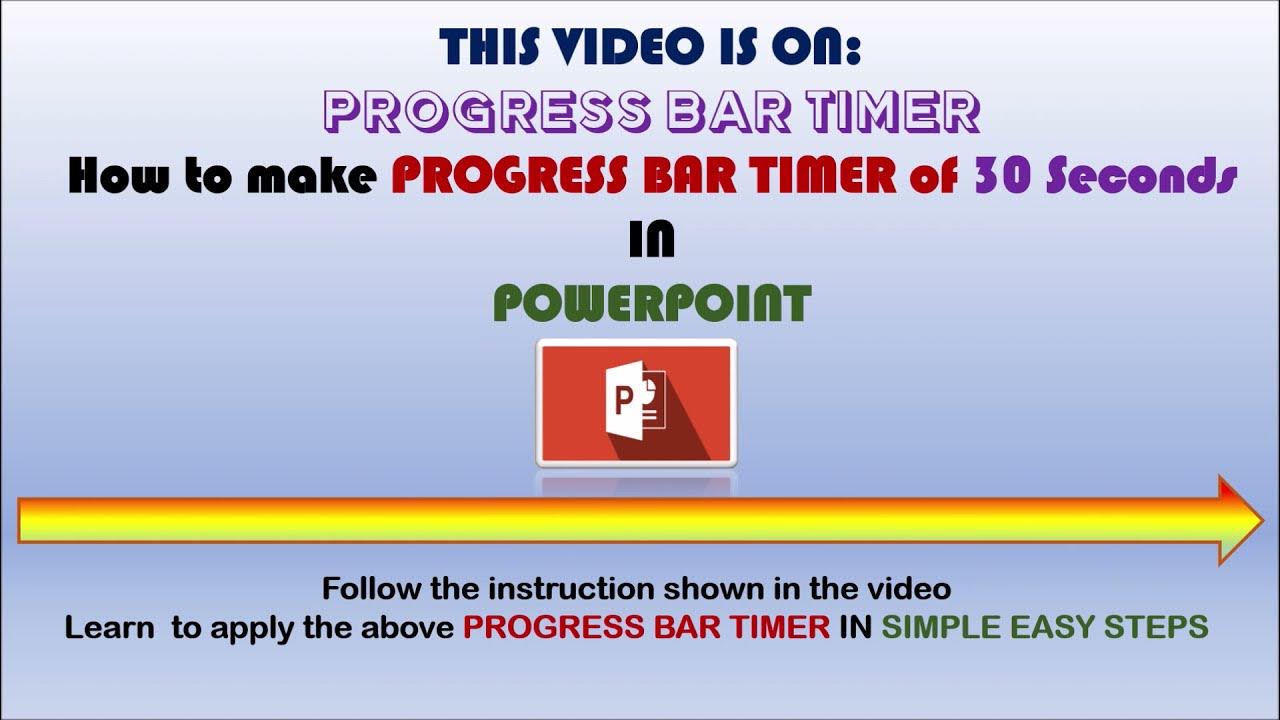 THIS VIDEO IS ON:
PROGRESS BAR TIMER
How to make PROGRESS BAR TIMER of 30 Seconds
IN
POWERPOINT

P

Follow the instruction shown in the video
Learn to apply the above PROGRESS BAR TIMER IN SIMPLE EASY STEPS